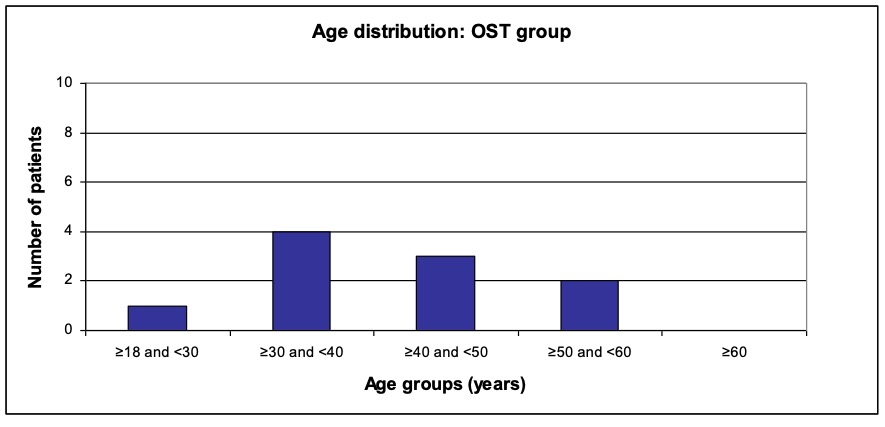 Age distribution: OST group

Number of patients

10
8
6
4
2
0

≥18 and <30
≥30 and <40
≥40 and <50
≥50 and <60
≥60

Age groups (years)